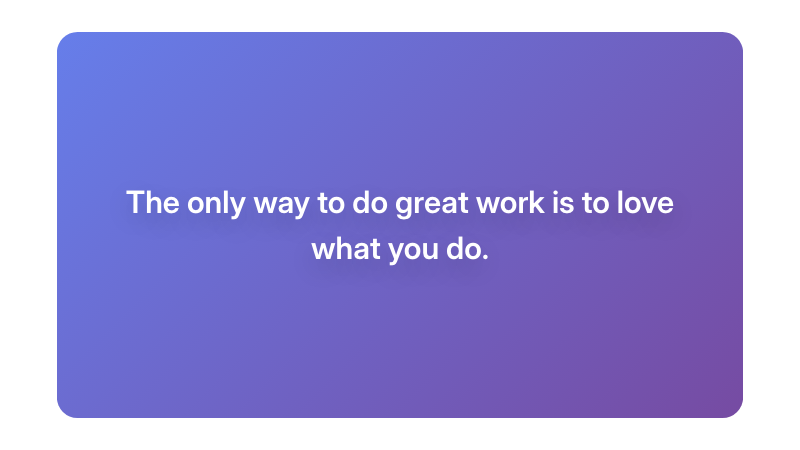 The only way to do great work is to love what you do.